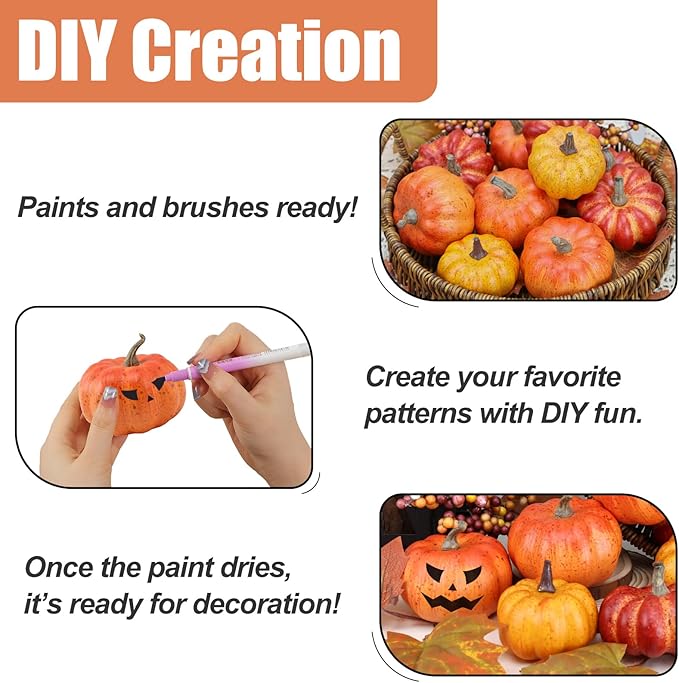 DIY Creation

Paints and brushes ready!

Create your favorite patterns with DIY fun.

Once the paint dries, it's ready for decoration!